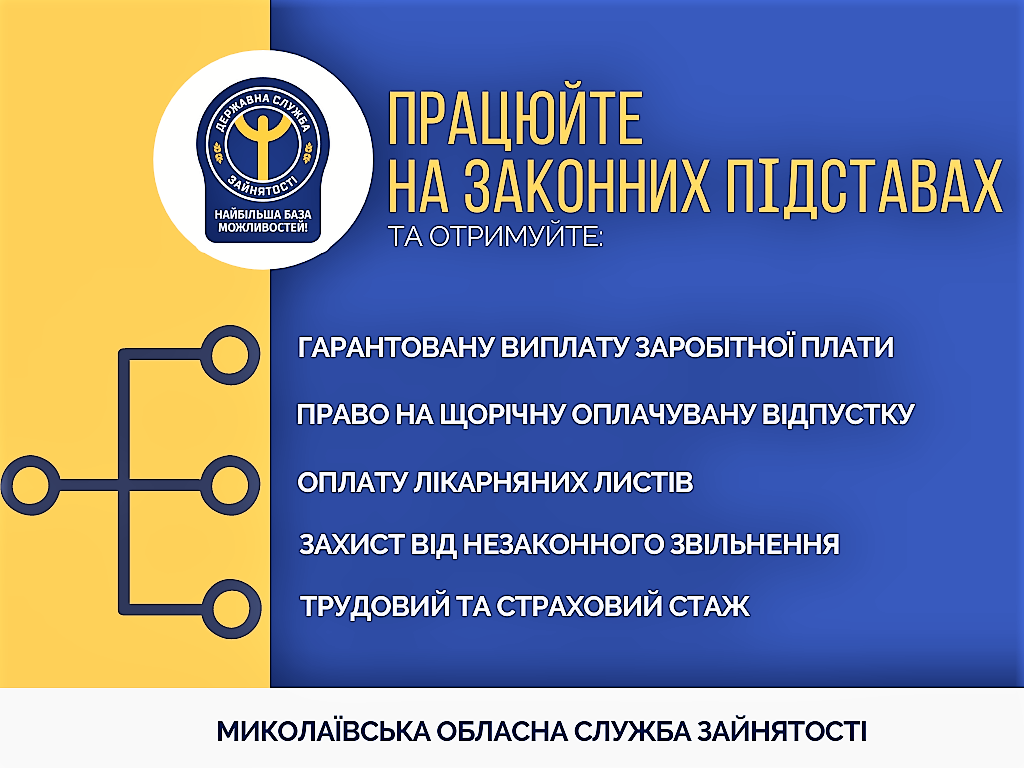 ДЕРЖАВНА СЛУЖБА ЗАЙНЯТОСТІ
НАЙБІЛЬША БАЗА МОЖЛИВОСТЕЙ!

ПРАЦЮЙТЕ НА ЗАКОННИХ ПІДСТАВАХ
ТА ОТРИМУЙТЕ:

ГАРАНТОВАНУ ВИПЛАТУ ЗАРОБІТНОЇ ПЛАТИ

ПРАВО НА ЩОРІЧНУ ОПЛАЧУВАНУ ВІДПУСТКУ

ОПЛАТУ ЛІКАРНЯНИХ ЛИСТІВ

ЗАХИСТ ВІД НЕЗАКОННОГО ЗВІЛЬНЕННЯ

ТРУДОВИЙ ТА СТРАХОВИЙ СТАЖ

МИКОЛАЇВСЬКА ОБЛАСНА СЛУЖБА ЗАЙНЯТОСТІ